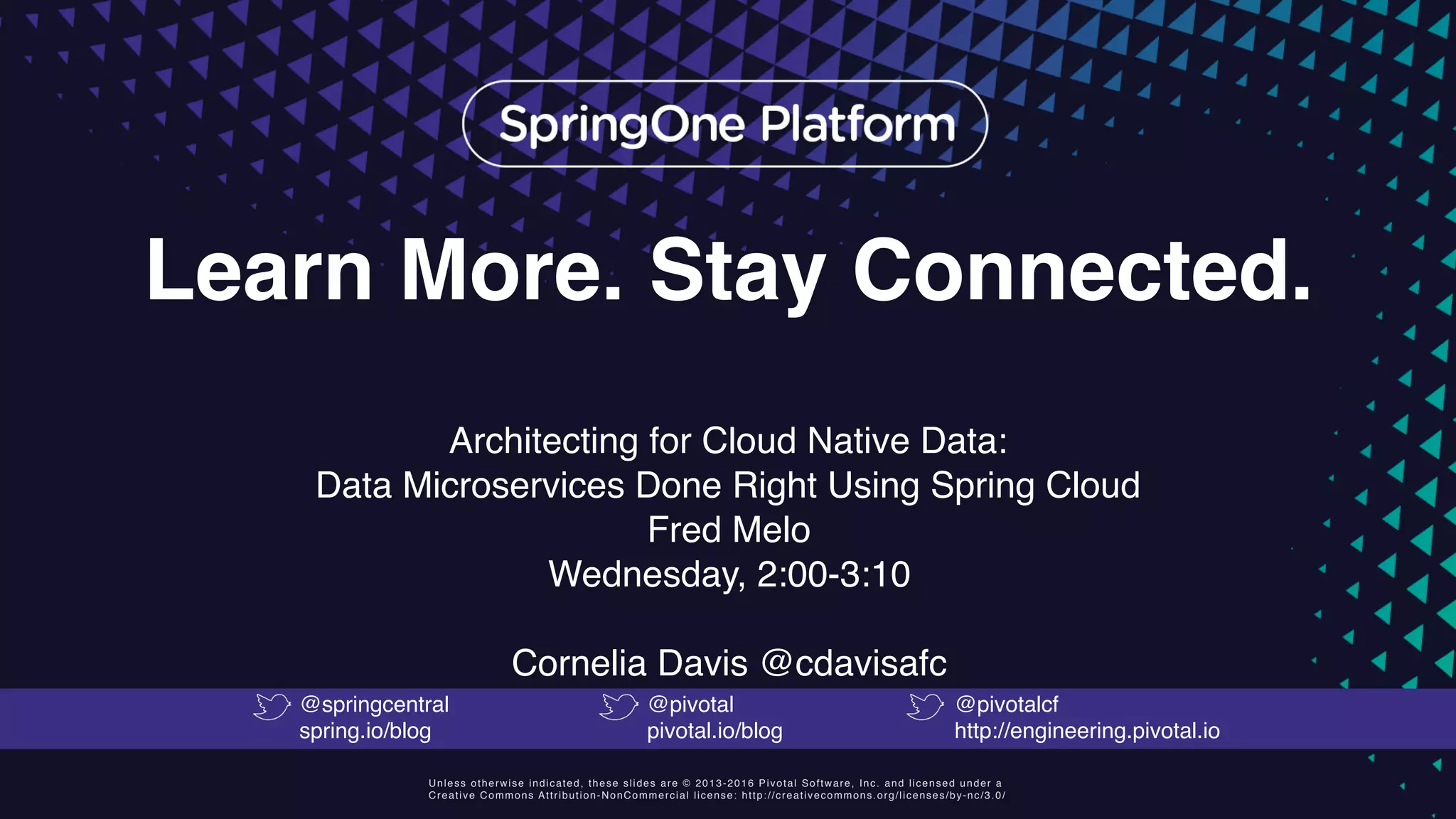 SpringOne Platform

Learn More. Stay Connected.

Architecting for Cloud Native Data:
Data Microservices Done Right Using Spring Cloud
Fred Melo
Wednesday, 2:00-3:10

Cornelia Davis @cdavisafc

@springcentral
spring.io/blog

@pivotal
pivotal.io/blog

@pivotalcf
http://engineering.pivotal.io

Unless otherwise indicated, these slides are © 2013-2016 Pivotal Software, Inc. and licensed under a Creative Commons Attribution-NonCommercial license: http://creativecommons.org/licenses/by-nc/3.0/